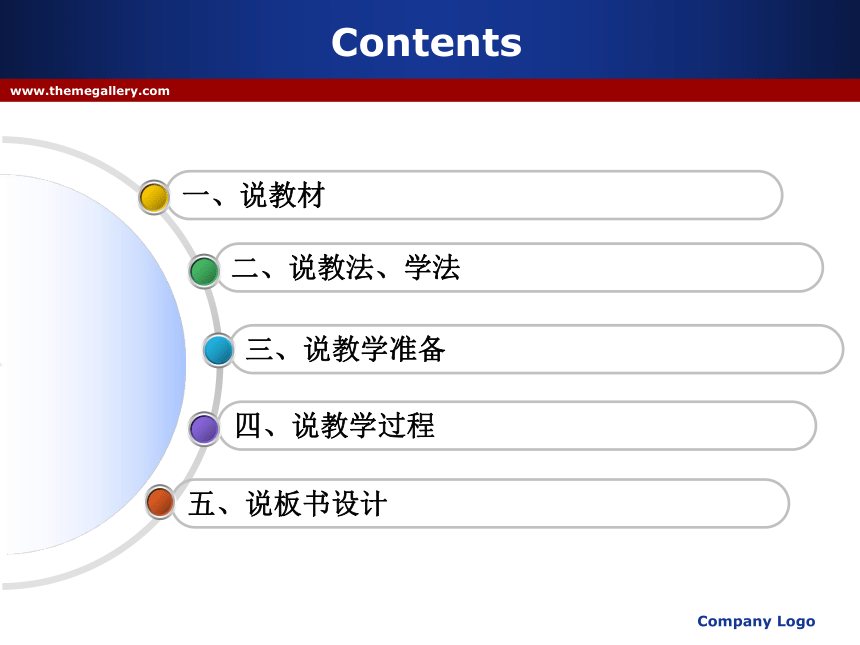 Contents

www.themegallery.com

一、说教材

二、说教法、学法

三、说教学准备

四、说教学过程

五、说板书设计

Company Logo